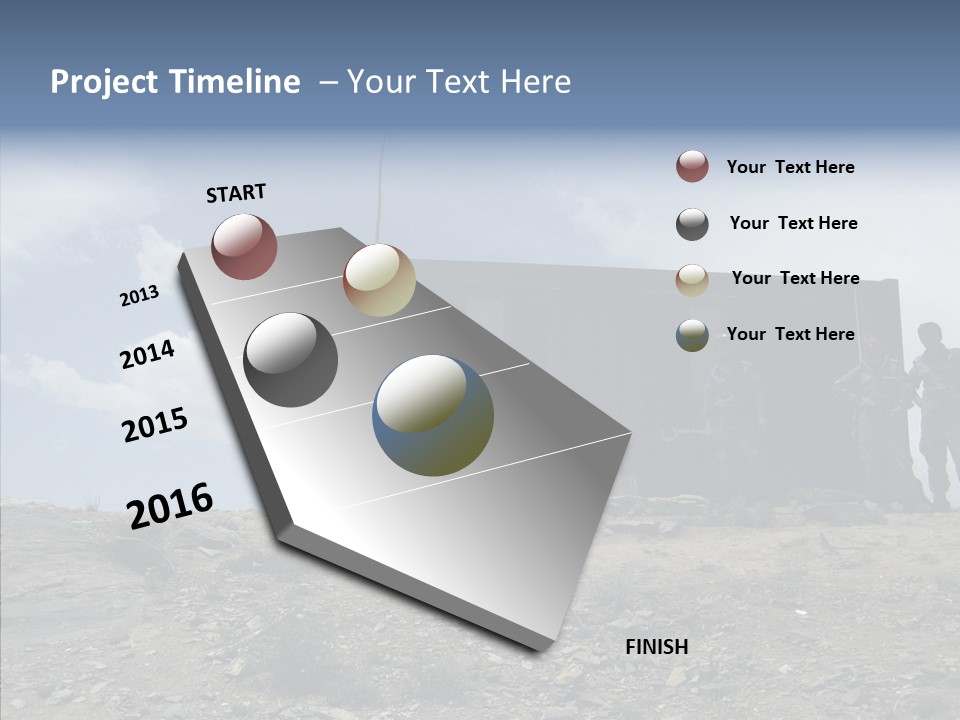 Project Timeline – Your Text Here

START

2013

2014

2015

2016

FINISH

Your Text Here

Your Text Here

Your Text Here

Your Text Here